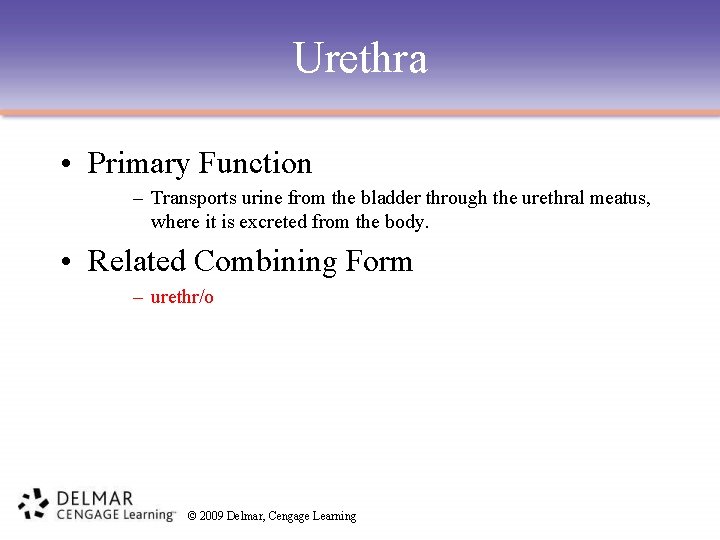 Urethra

• Primary Function
 – Transports urine from the bladder through the urethral meatus, where it is excreted from the body.

• Related Combining Form
 – urethr/o

DELMAR
CENGAGE Learning™
© 2009 Delmar, Cengage Learning